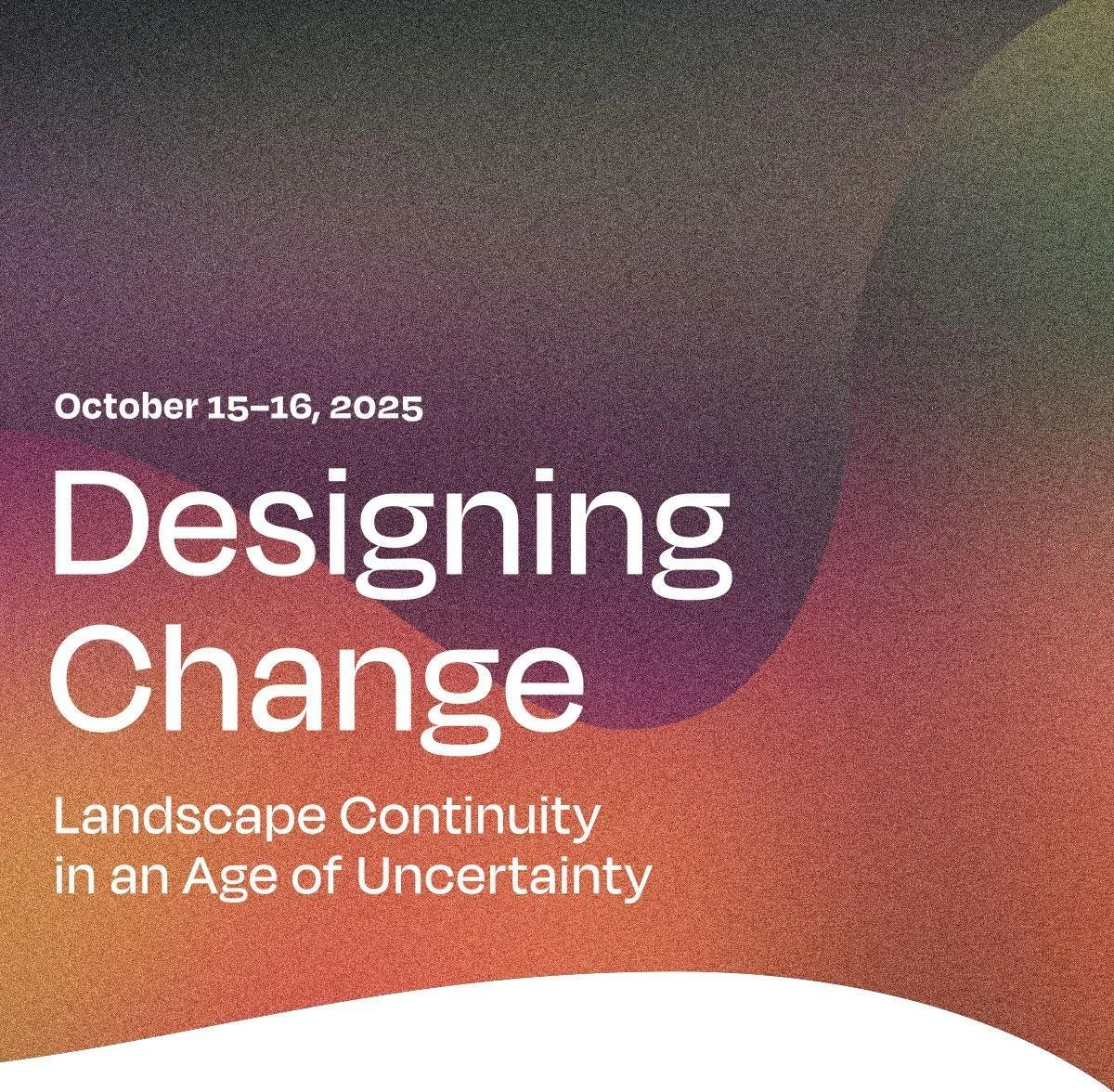 October 15–16, 2025

Designing Change

Landscape Continuity in an Age of Uncertainty